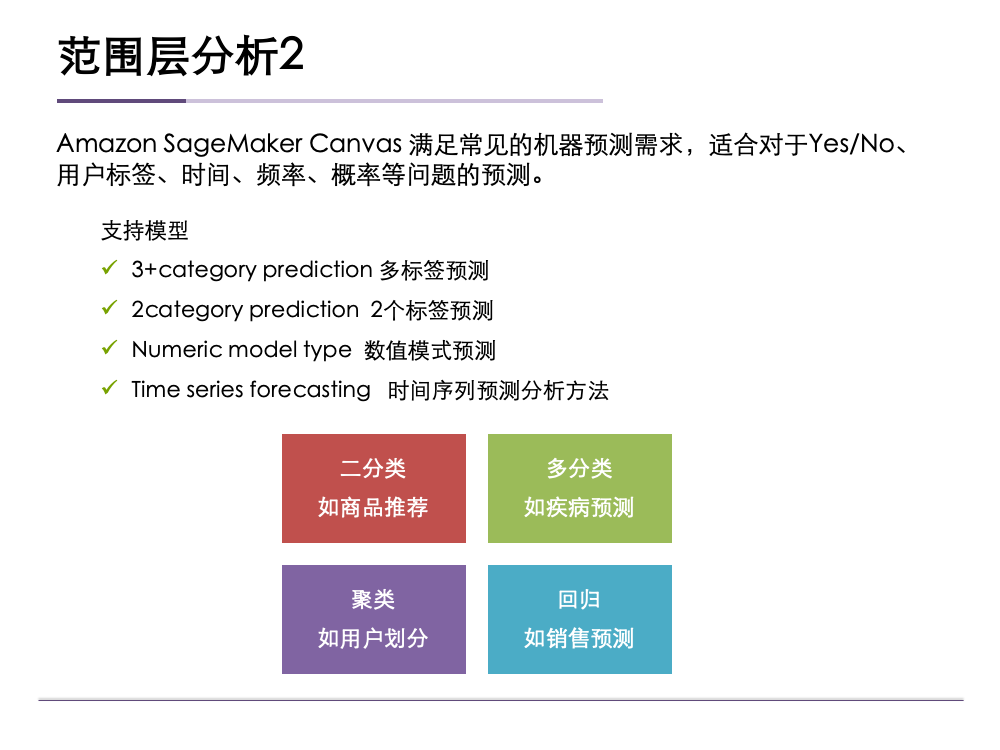 范围层分析2

Amazon SageMaker Canvas 满足常见的机器预测需求，适合对于Yes/No、用户标签、时间、频率、概率等问题的预测。

支持模型

✓ 3+category prediction 多标签预测

✓ 2category prediction 2个标签预测

✓ Numeric model type 数值模式预测

✓ Time series forecasting 时间序列预测分析方法

二分类
如商品推荐

多分类
如疾病预测

聚类
如用户划分

回归
如销售预测